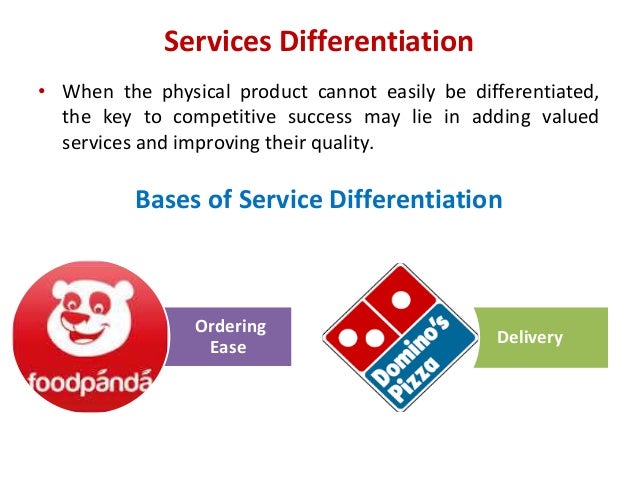 Services Differentiation

• When the physical product cannot easily be differentiated, the key to competitive success may lie in adding valued services and improving their quality.

Bases of Service Differentiation

foodpanda

Ordering Ease

Domino's Pizza

Delivery